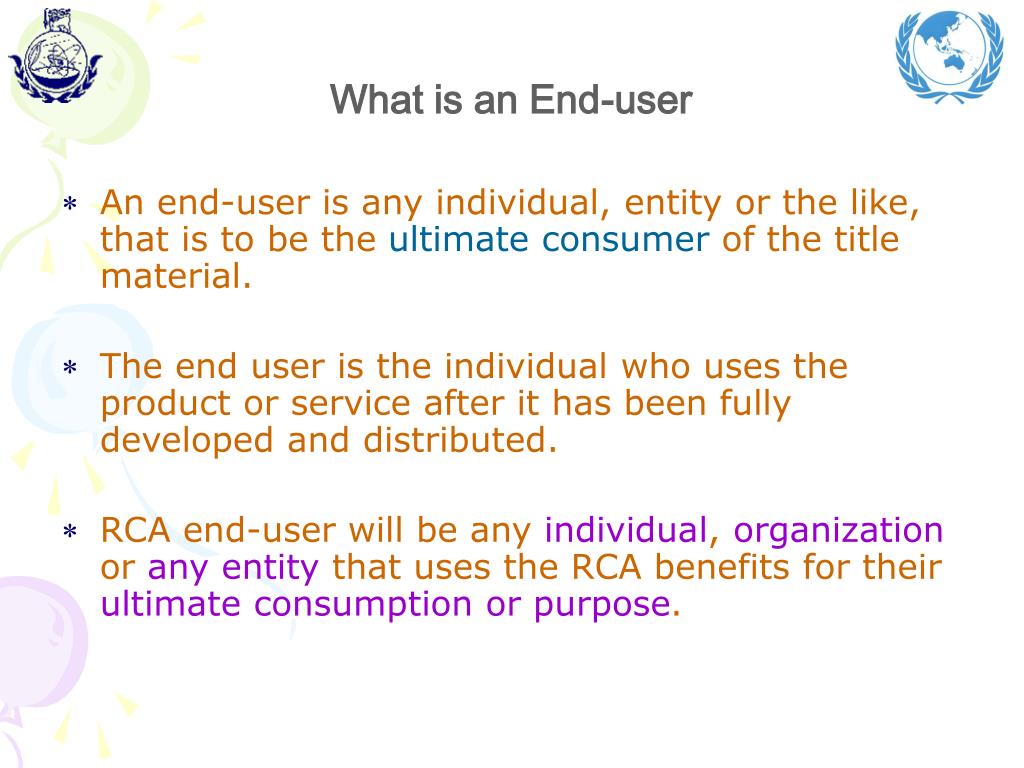 What is an End-user

* An end-user is any individual, entity or the like, that is to be the ultimate consumer of the title material.

* The end user is the individual who uses the product or service after it has been fully developed and distributed.

* RCA end-user will be any individual, organization or any entity that uses the RCA benefits for their ultimate consumption or purpose.